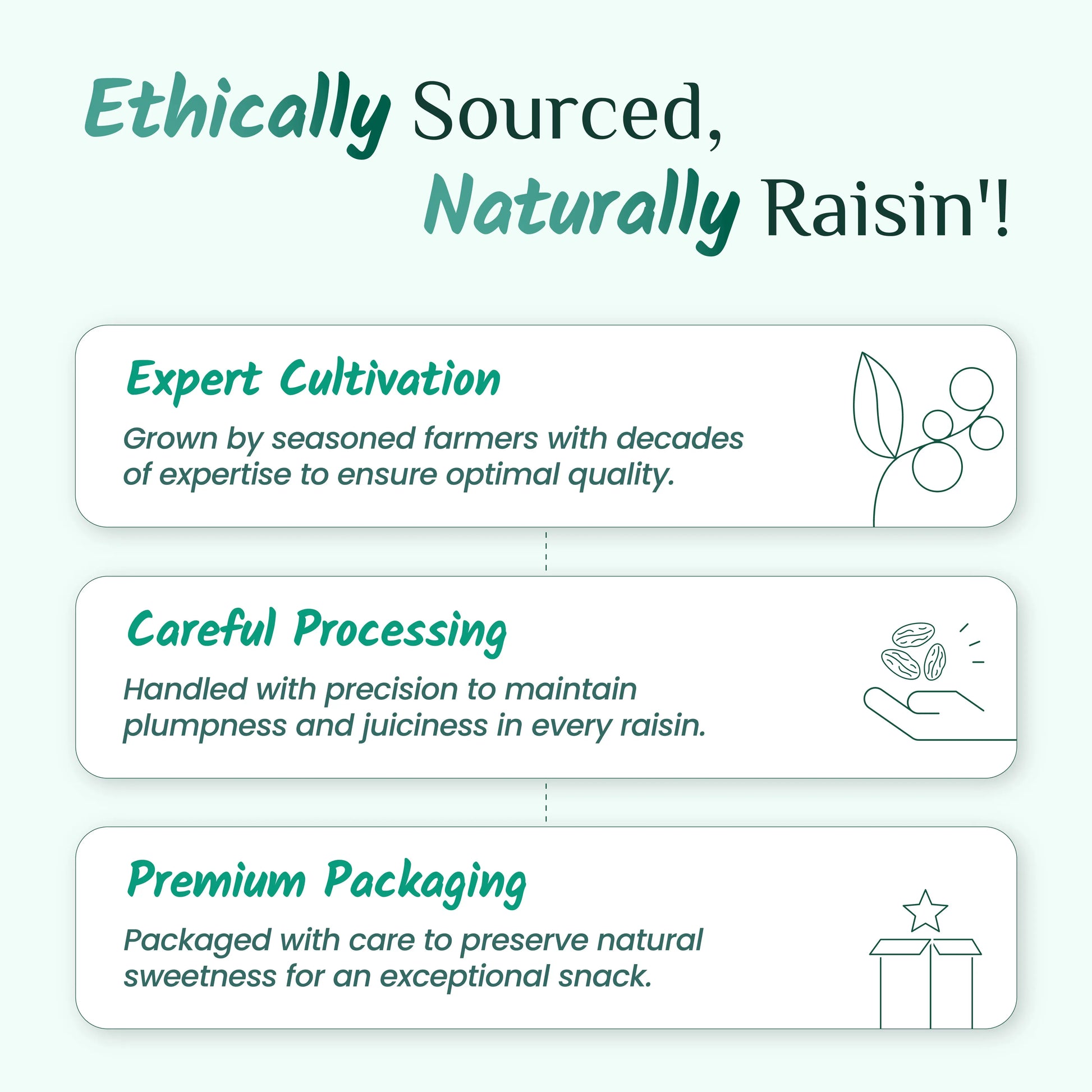 Ethically Sourced, Naturally Raisin'!

Expert Cultivation

Grown by seasoned farmers with decades of expertise to ensure optimal quality.

Careful Processing

Handled with precision to maintain plumpness and juiciness in every raisin.

Premium Packaging

Packaged with care to preserve natural sweetness for an exceptional snack.